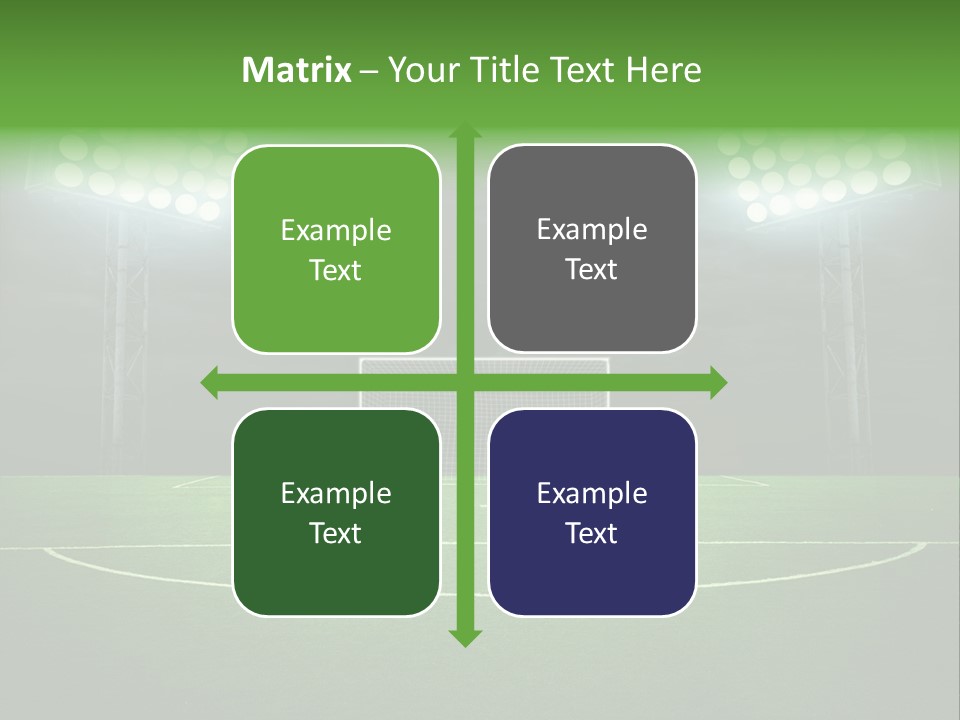 Matrix – Your Title Text Here

Example Text

Example Text

Example Text

Example Text